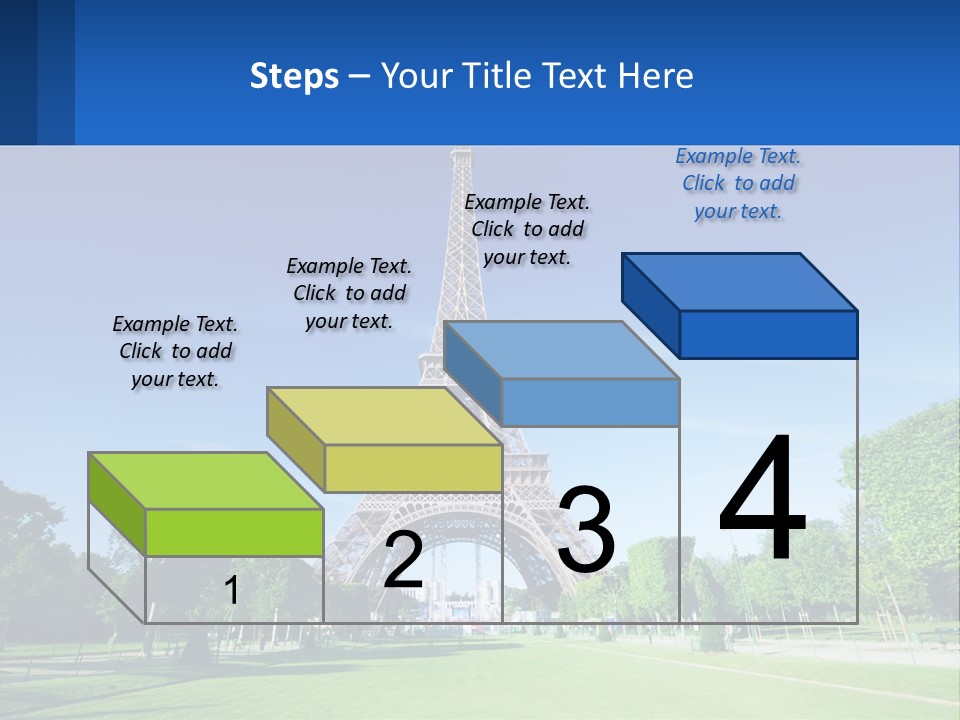 Steps – Your Title Text Here

Example Text. Click to add your text.

Example Text. Click to add your text.

Example Text. Click to add your text.

Example Text. Click to add your text.

1

2

3

4